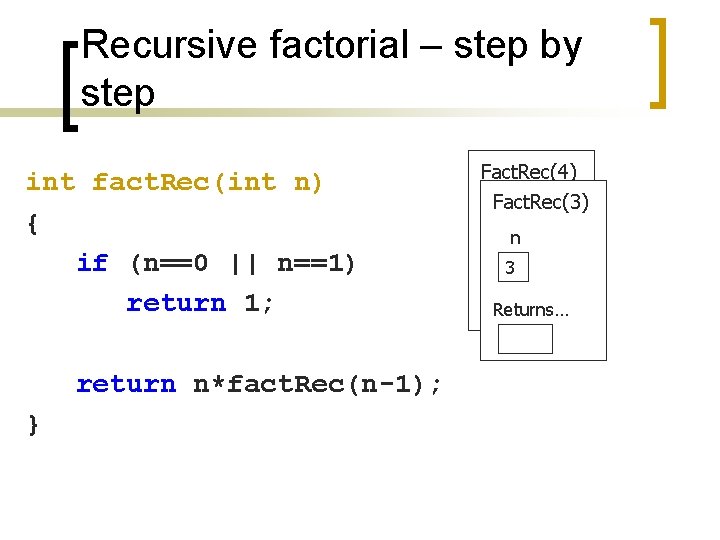 Recursive factorial – step by step

int factRec(int n)
{
if (n==0 || n==1)
return 1;

return n*factRec(n-1);
}

FactRec(4)

FactRec(3)

n

3

Returns…